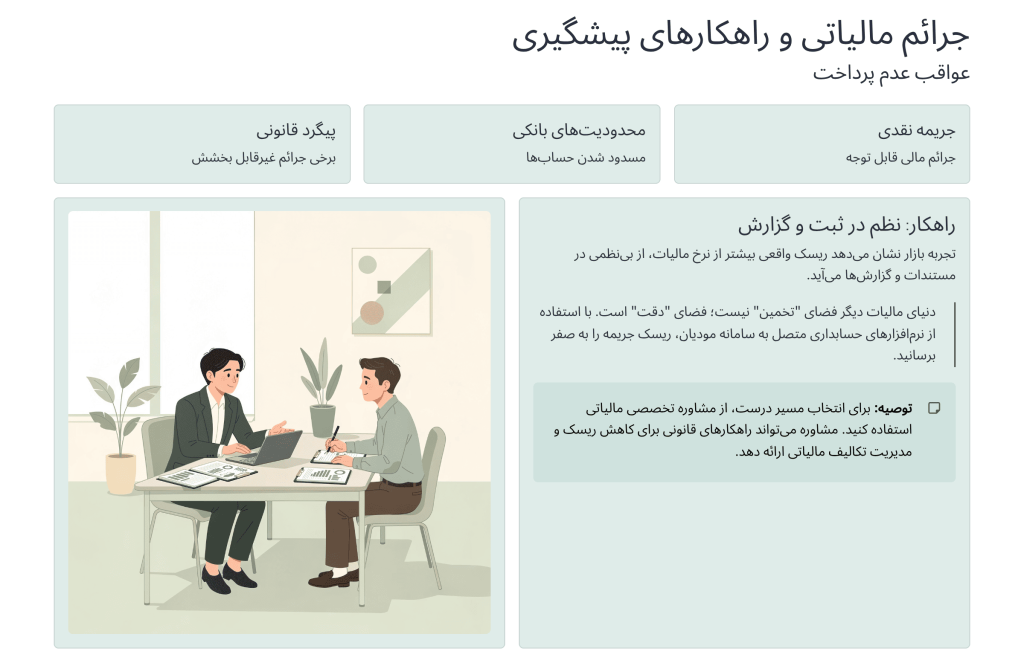 جرائم مالیاتی و راهکارهای پیشگیری

عواقب عدم پرداخت

جریمه نقدی

جرائم مالی قابل توجه

محدودیت‌های بانکی

مسدود شدن حساب‌ها

پیگرد قانونی

برخی جرائم غیرقابل بخشش

راهکار: نظم در ثبت و گزارش

تجربه بازار نشان می‌دهد ریسک واقعی بیشتر از نرخ مالیات، از بی‌نظمی در مستندات و گزارش‌ها می‌آید.

دنیای مالیات دیگر فضای "تخمین" نیست؛ فضای "دقت" است. با استفاده از نرم‌افزارهای حسابداری متصل به سامانه مودیان، ریسک جریمه را به صفر برسانید.

توصیه: برای انتخاب مسیر درست، از مشاوره تخصصی مالیاتی استفاده کنید. مشاوره می‌تواند راهکارهای قانونی برای کاهش ریسک و مدیریت تکالیف مالیاتی ارائه دهد.